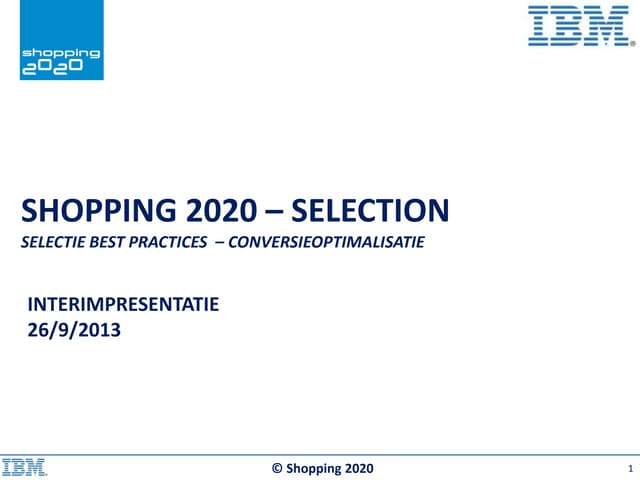 shopping 2020

IBM

SHOPPING 2020 – SELECTION

SELECTIE BEST PRACTICES – CONVERSIEOPTIMALISATIE

INTERIMPRESENTATIE
26/9/2013

IBM

© Shopping 2020

1